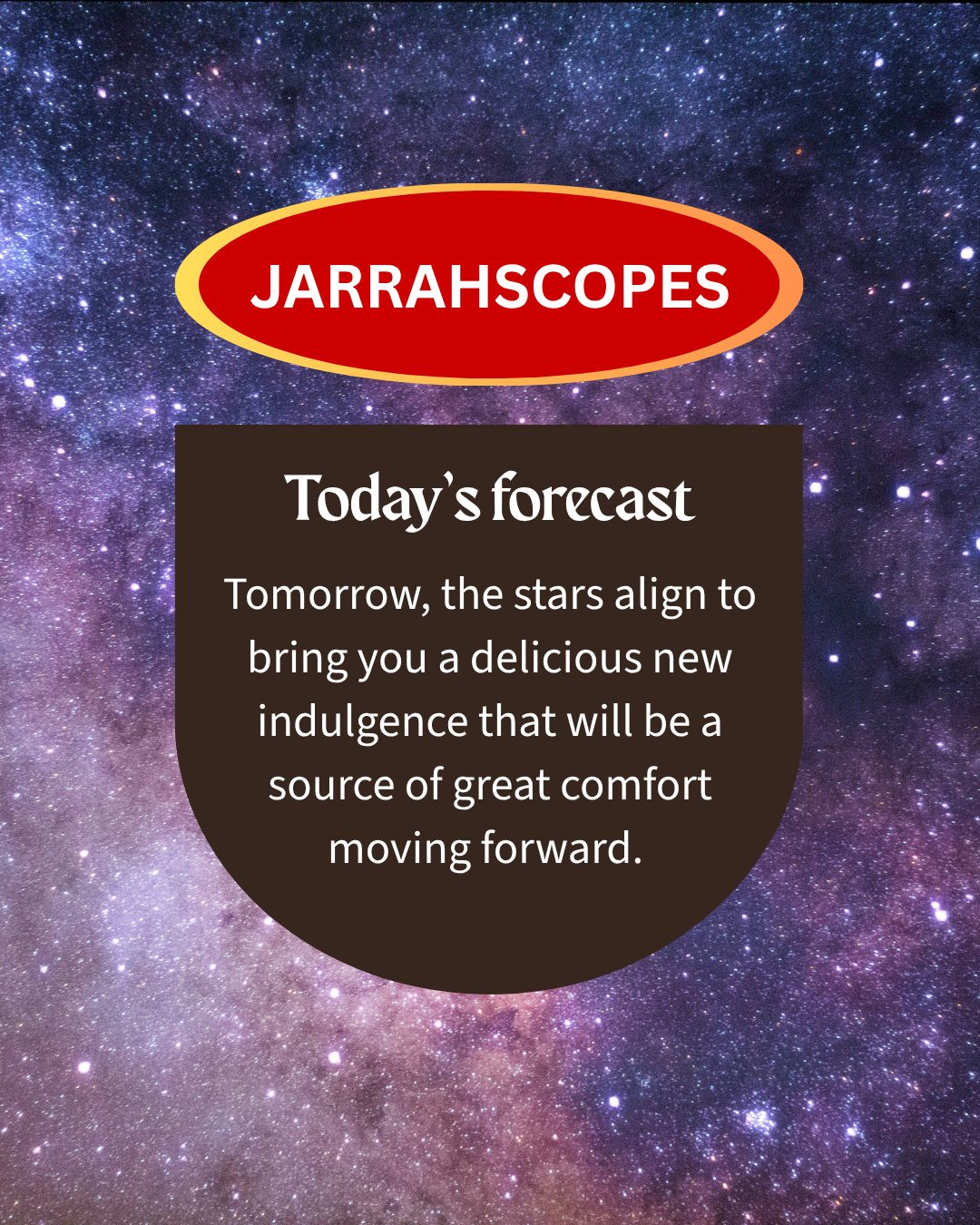 JARRAHSCOPES

Today's forecast

Tomorrow, the stars align to bring you a delicious new indulgence that will be a source of great comfort moving forward.